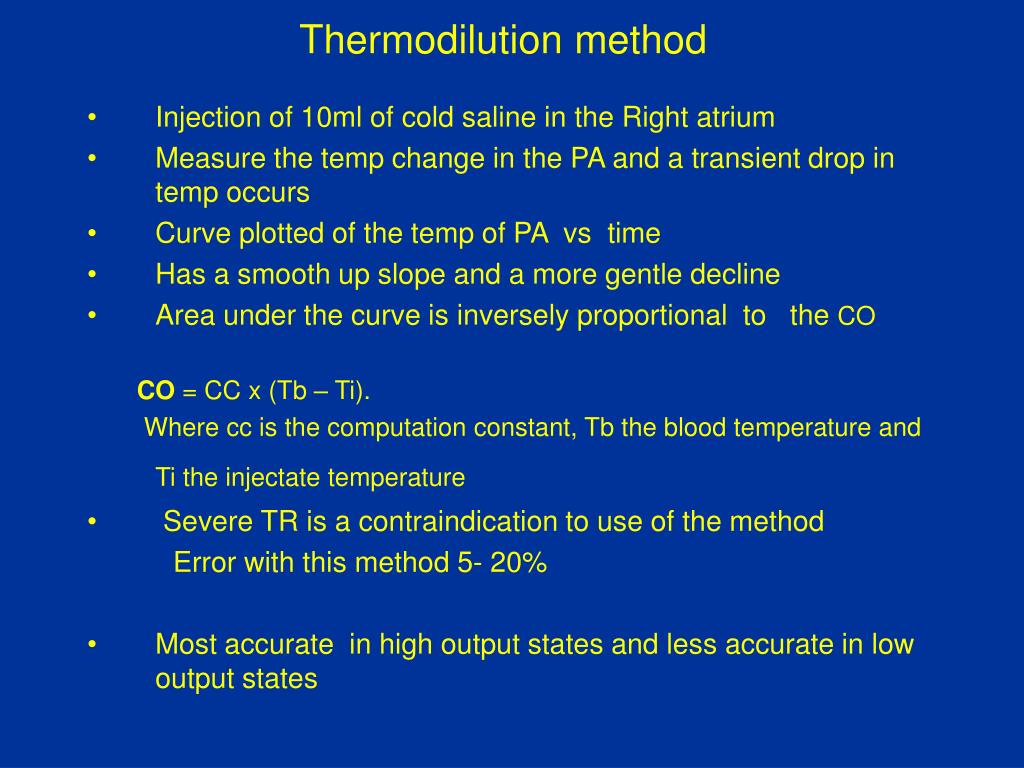 Thermodilution method

• Injection of 10ml of cold saline in the Right atrium
• Measure the temp change in the PA and a transient drop in temp occurs
• Curve plotted of the temp of PA vs time
• Has a smooth up slope and a more gentle decline
• Area under the curve is inversely proportional to the CO

CO = CC x (Tb – Ti).
Where cc is the computation constant, Tb the blood temperature and

Ti the injectate temperature

• Severe TR is a contraindication to use of the method
Error with this method 5- 20%

• Most accurate in high output states and less accurate in low output states